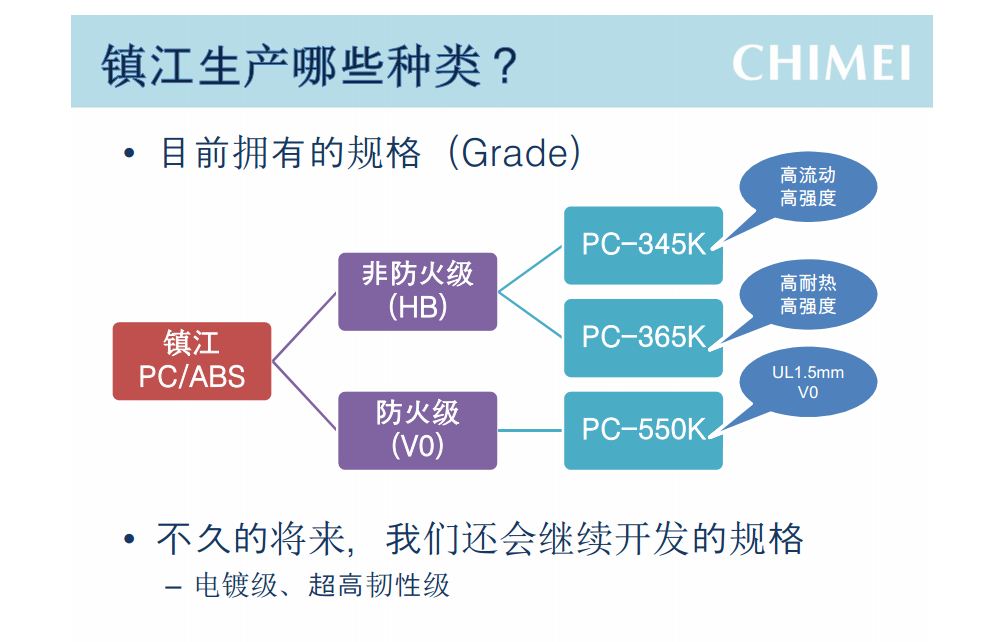 镇江生产哪些种类？

CHIMEI

• 目前拥有的规格（Grade）

镇江
PC/ABS

非防火级
(HB)

防火级
(V0)

PC-345K

PC-365K

PC-550K

高流动
高强度

高耐热
高强度

UL1.5mm
V0

• 不久的将来，我们还会继续开发的规格
– 电镀级、超高韧性级